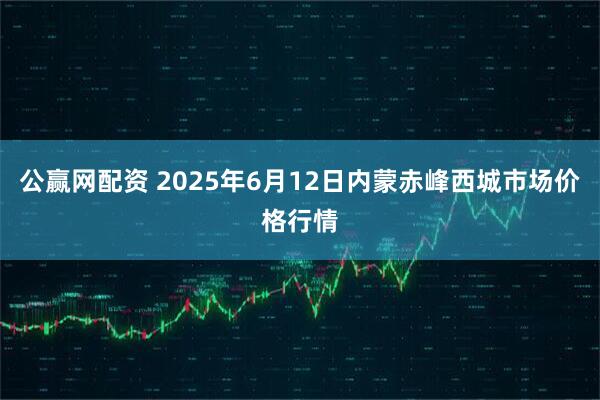 公赢网配资 2025年6月12日内蒙赤峰西城市场价格行情